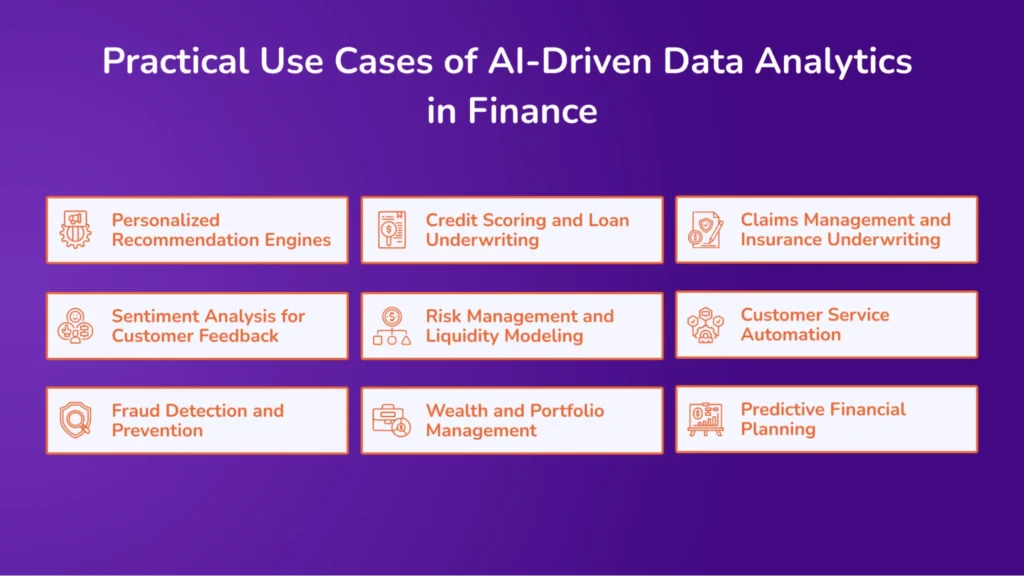 Practical Use Cases of AI-Driven Data Analytics in Finance

Personalized Recommendation Engines

Credit Scoring and Loan Underwriting

Claims Management and Insurance Underwriting

Sentiment Analysis for Customer Feedback

Risk Management and Liquidity Modeling

Customer Service Automation

Fraud Detection and Prevention

Wealth and Portfolio Management

Predictive Financial Planning